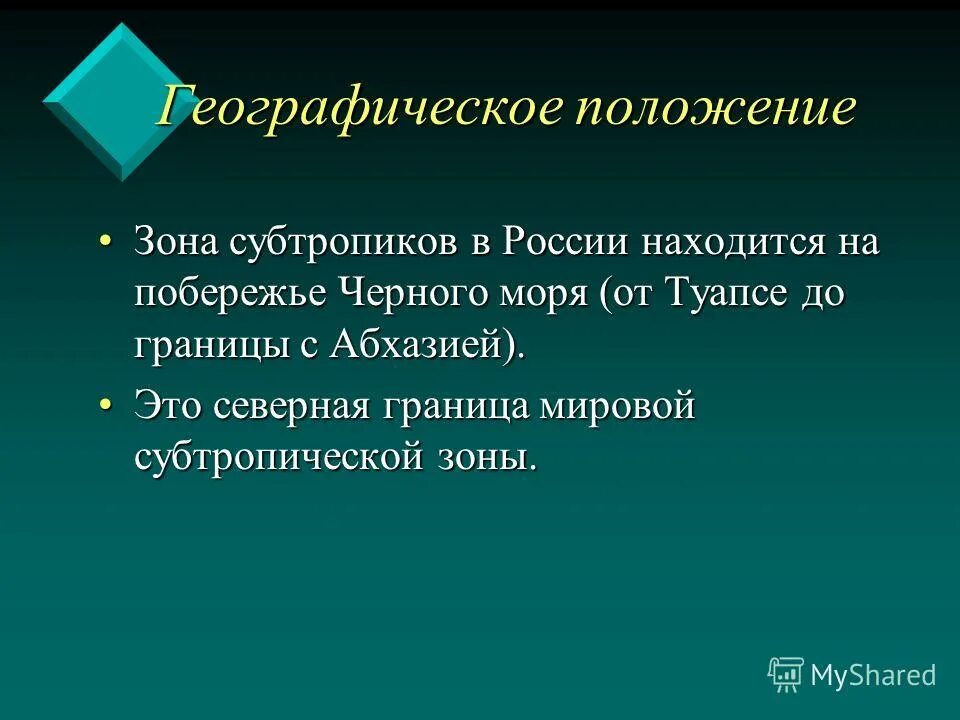 Географическое положение

• Зона субтропиков в России находится на побережье Черного моря (от Туапсе до границы с Абхазией).

• Это северная граница мировой субтропической зоны.

MyShared